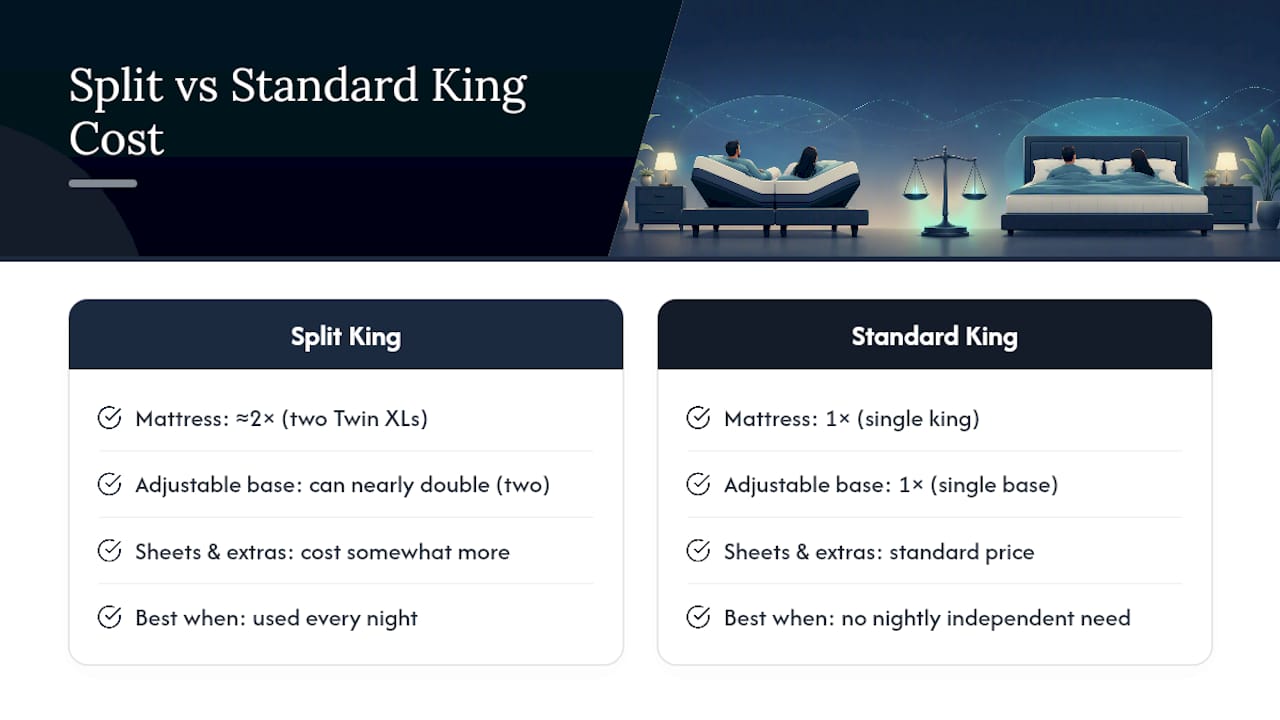 Split vs Standard King Cost

Split King

Mattress: ≈2× (two Twin XLs)

Adjustable base: can nearly double (two)

Sheets & extras: cost somewhat more

Best when: used every night

Standard King

Mattress: 1× (single king)

Adjustable base: 1× (single base)

Sheets & extras: standard price

Best when: no nightly independent need